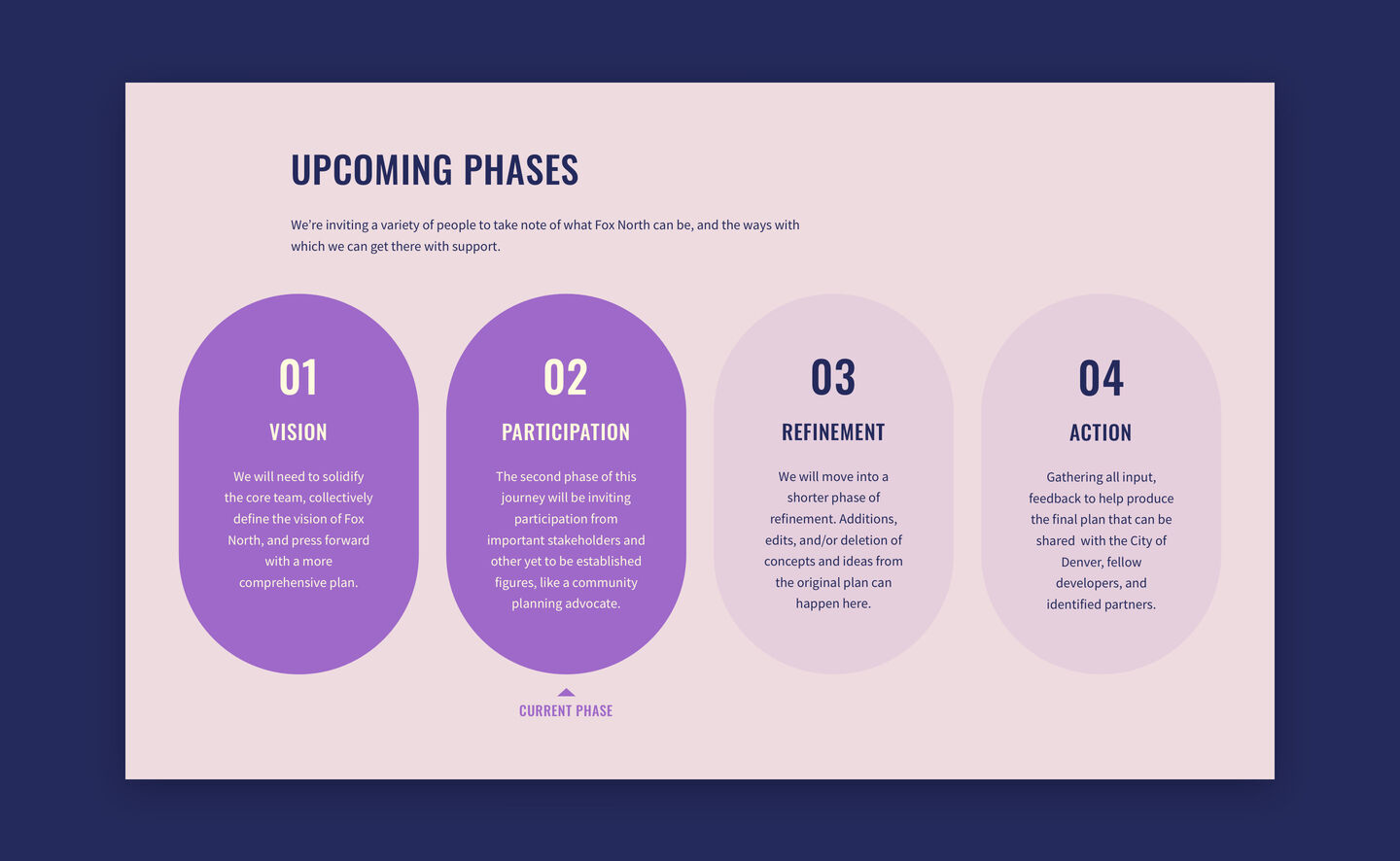 UPCOMING PHASES

We're inviting a variety of people to take note of what Fox North can be, and the ways with which we can get there with support.

01

VISION

We will need to solidify the core team, collectively define the vision of Fox North, and press forward with a more comprehensive plan.

02

PARTICIPATION

The second phase of this journey will be inviting participation from important stakeholders and other yet to be established figures, like a community planning advocate.

CURRENT PHASE

03

REFINEMENT

We will move into a shorter phase of refinement. Additions, edits, and/or deletion of concepts and ideas from the original plan can happen here.

04

ACTION

Gathering all input, feedback to help produce the final plan that can be shared with the City of Denver, fellow developers, and identified partners.